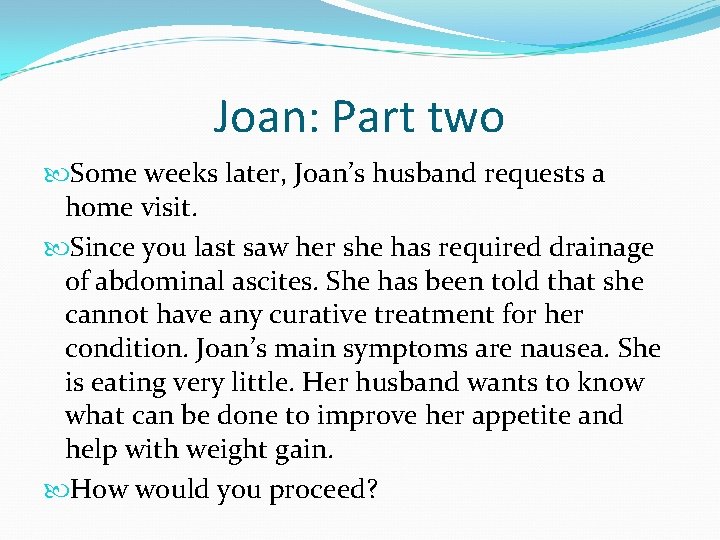 Joan: Part two

Some weeks later, Joan’s husband requests a home visit.

Since you last saw her she has required drainage of abdominal ascites. She has been told that she cannot have any curative treatment for her condition. Joan’s main symptoms are nausea. She is eating very little. Her husband wants to know what can be done to improve her appetite and help with weight gain.

How would you proceed?